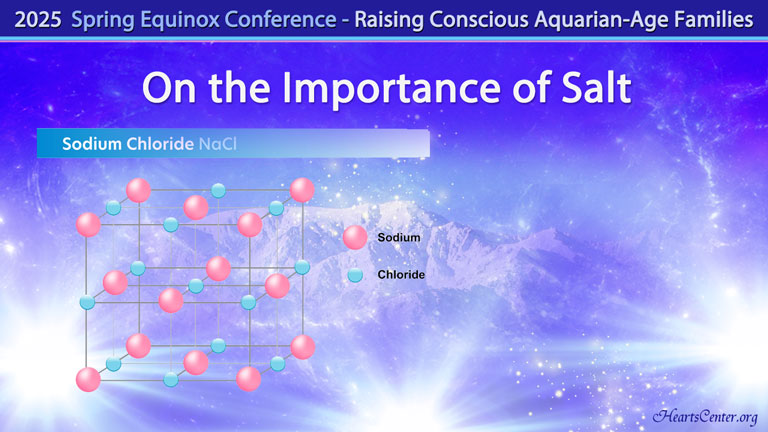 2025 Spring Equinox Conference - Raising Conscious Aquarian-Age Families

On the Importance of Salt

Sodium Chloride NaCl

Sodium

Chloride

HeartsCenter.org